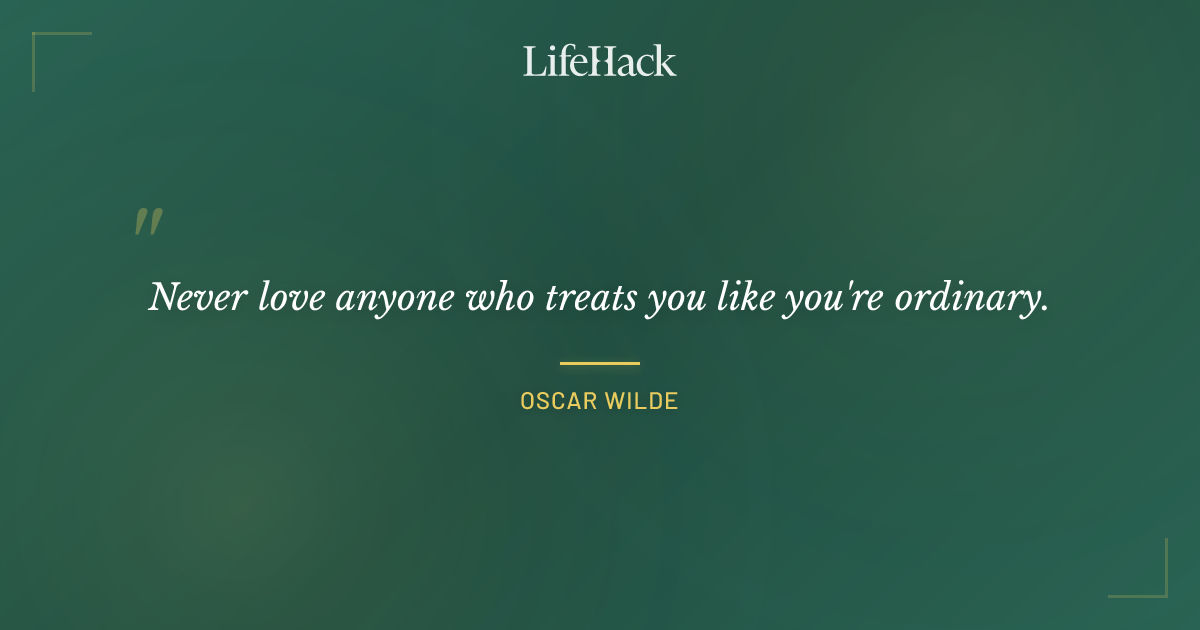 LifeHack

"

Never love anyone who treats you like you're ordinary.

OSCAR WILDE